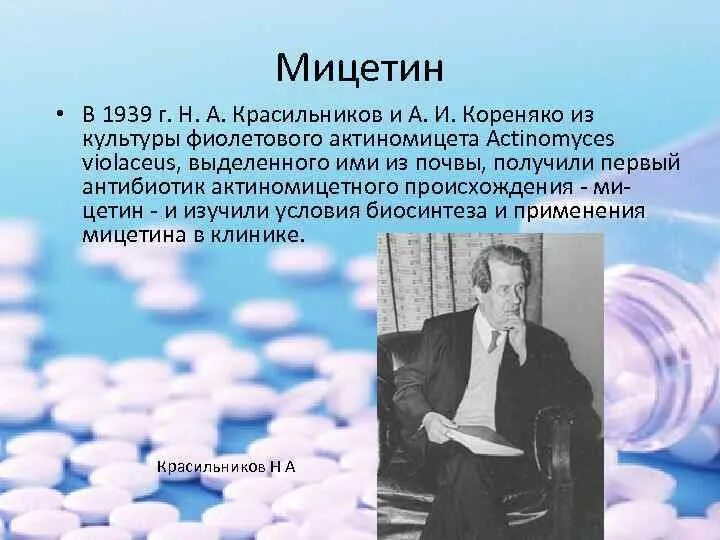 Мицетин

• В 1939 г. Н. А. Красильников и А. И. Кореняко из культуры фиолетового актиномицета Actinomyces violaceus, выделенного ими из почвы, получили первый антибиотик актиномицетного происхождения - мицетин - и изучили условия биосинтеза и применения мицетина в клинике.

Красильников Н А